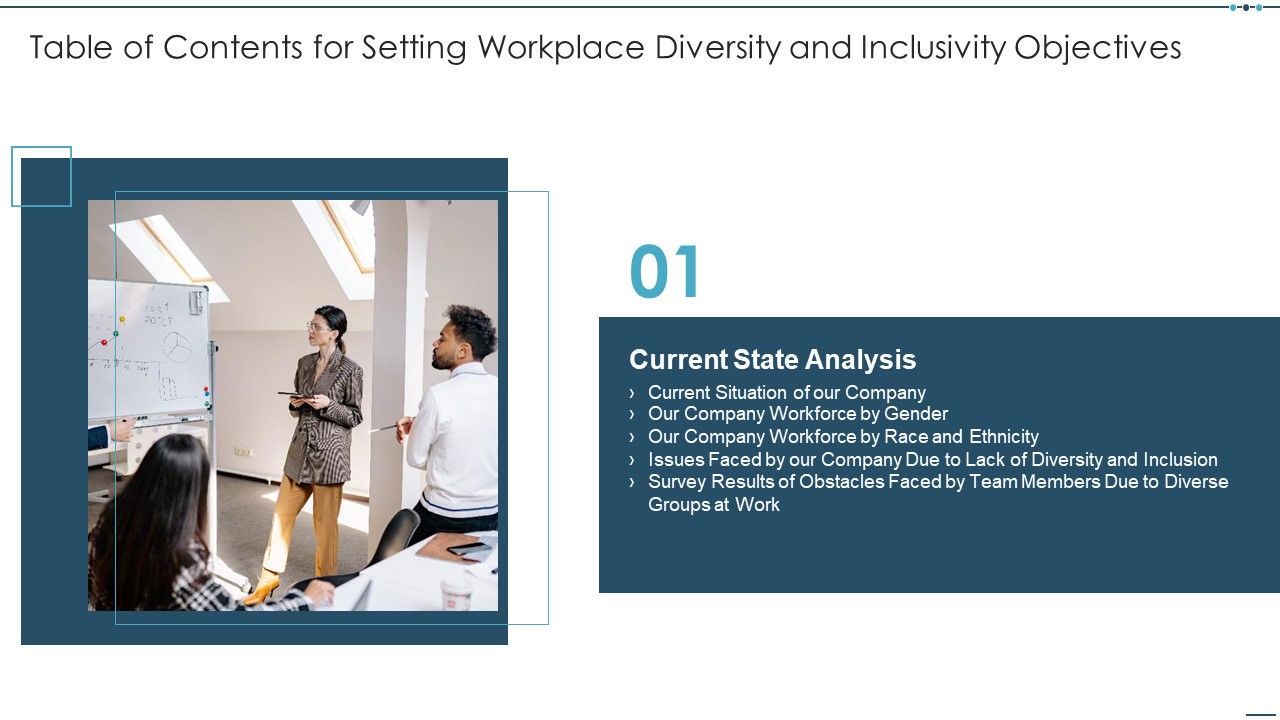 Table of Contents for Setting Workplace Diversity and Inclusivity Objectives

01

Current State Analysis

› Current Situation of our Company
› Our Company Workforce by Gender
› Our Company Workforce by Race and Ethnicity
› Issues Faced by our Company Due to Lack of Diversity and Inclusion
› Survey Results of Obstacles Faced by Team Members Due to Diverse Groups at Work